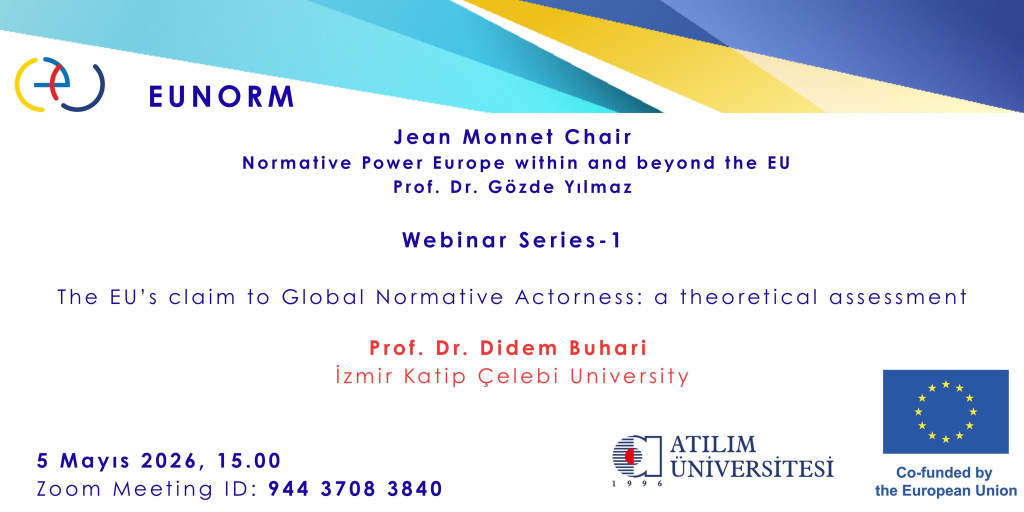 EUNORM

Jean Monnet Chair
Normative Power Europe within and beyond the EU
Prof. Dr. Gözde Yılmaz

Webinar Series-1

The EU's claim to Global Normative Actorness: a theoretical assessment

Prof. Dr. Didem Buhari
İzmir Katip Çelebi University

5 Mayıs 2026, 15.00
Zoom Meeting ID: 944 3708 3840

ATILIM ÜNİVERSİTESİ
1996

Co-funded by the European Union